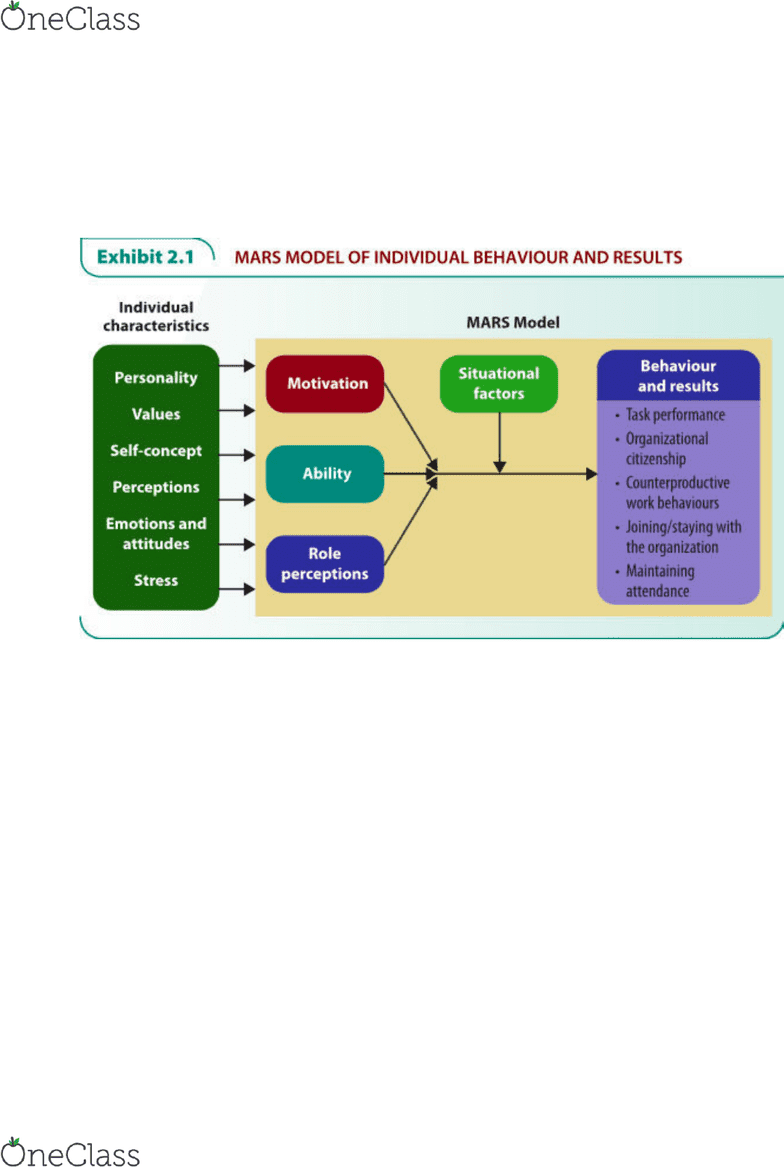 OneClass

Exhibit 2.1 MARS MODEL OF INDIVIDUAL BEHAVIOUR AND RESULTS

Individual characteristics

Personality
Values
Self-concept
Perceptions
Emotions and attitudes
Stress

MARS Model

Motivation
Ability
Role perceptions

Situational factors

Behaviour and results
• Task performance
• Organizational citizenship
• Counterproductive work behaviours
• Joining/staying with the organization
• Maintaining attendance

OneClass